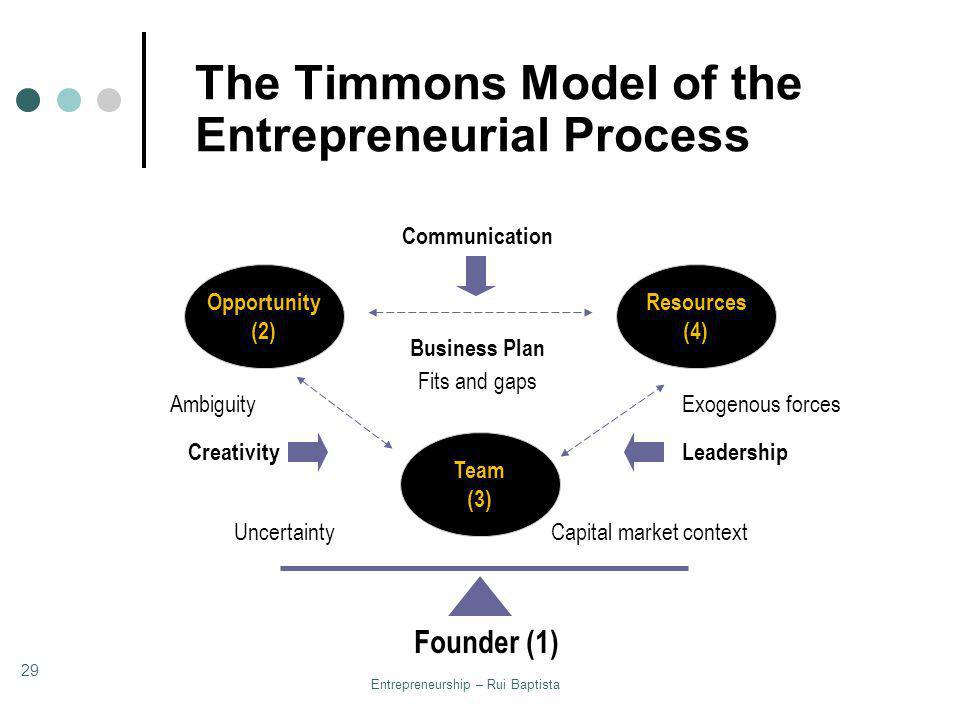 The Timmons Model of the Entrepreneurial Process

Communication

Opportunity (2)

Resources (4)

Business Plan

Fits and gaps

Ambiguity

Exogenous forces

Creativity

Leadership

Team (3)

Uncertainty

Capital market context

Founder (1)

29

Entrepreneurship – Rui Baptista